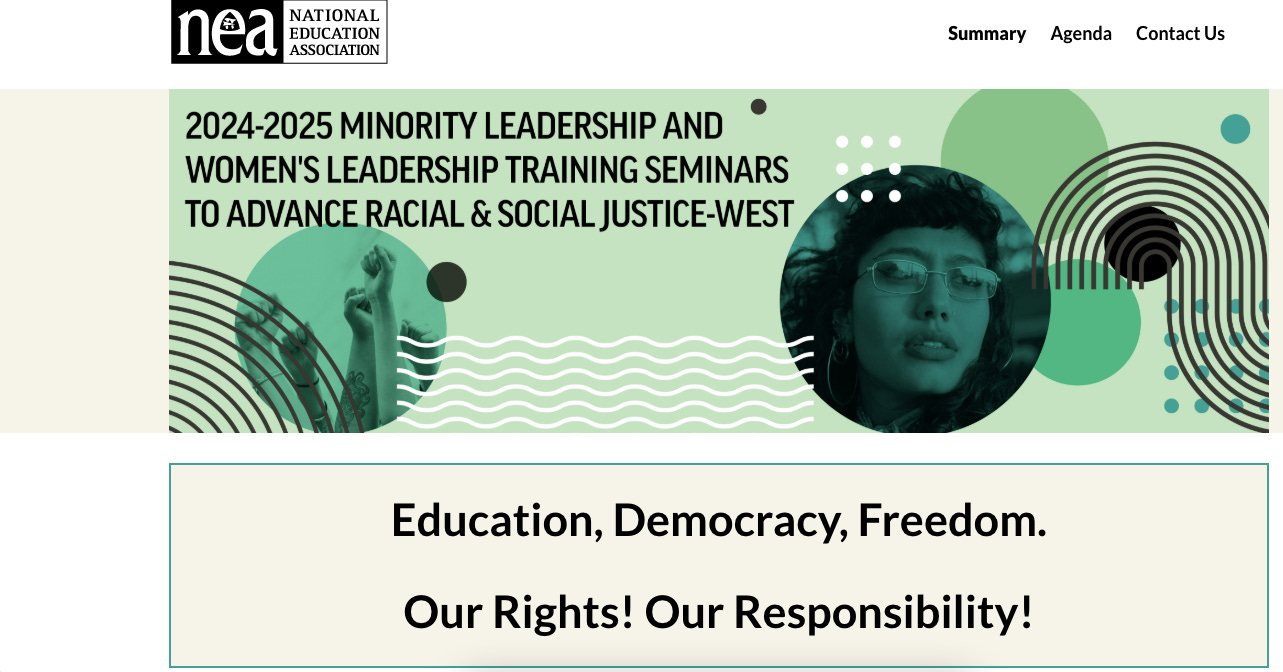 nea NATIONAL EDUCATION ASSOCIATION

Summary Agenda Contact Us

2024-2025 MINORITY LEADERSHIP AND WOMEN'S LEADERSHIP TRAINING SEMINARS TO ADVANCE RACIAL & SOCIAL JUSTICE-WEST

Education, Democracy, Freedom.

Our Rights! Our Responsibility!